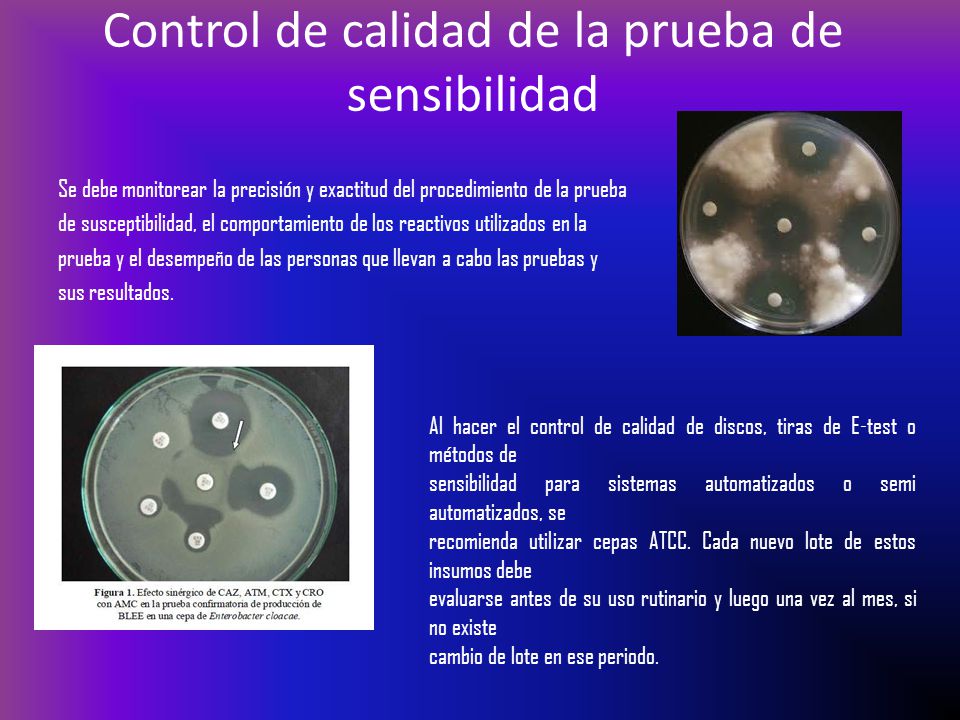 Control de calidad de la prueba de sensibilidad

Se debe monitorear la precisión y exactitud del procedimiento de la prueba de susceptibilidad, el comportamiento de los reactivos utilizados en la prueba y el desempeño de las personas que llevan a cabo las pruebas y sus resultados.

Figura 1. Efecto sinérgico de CAZ, ATM, CTX y CRO con AMC en la prueba confirmatoria de producción de BLEE en una cepa de Enterobacter cloacae.

Al hacer el control de calidad de discos, tiras de E-test o métodos de
sensibilidad para sistemas automatizados o semi automatizados, se
recomienda utilizar cepas ATCC. Cada nuevo lote de estos insumos debe
evaluarse antes de su uso rutinario y luego una vez al mes, si no existe
cambio de lote en ese periodo.